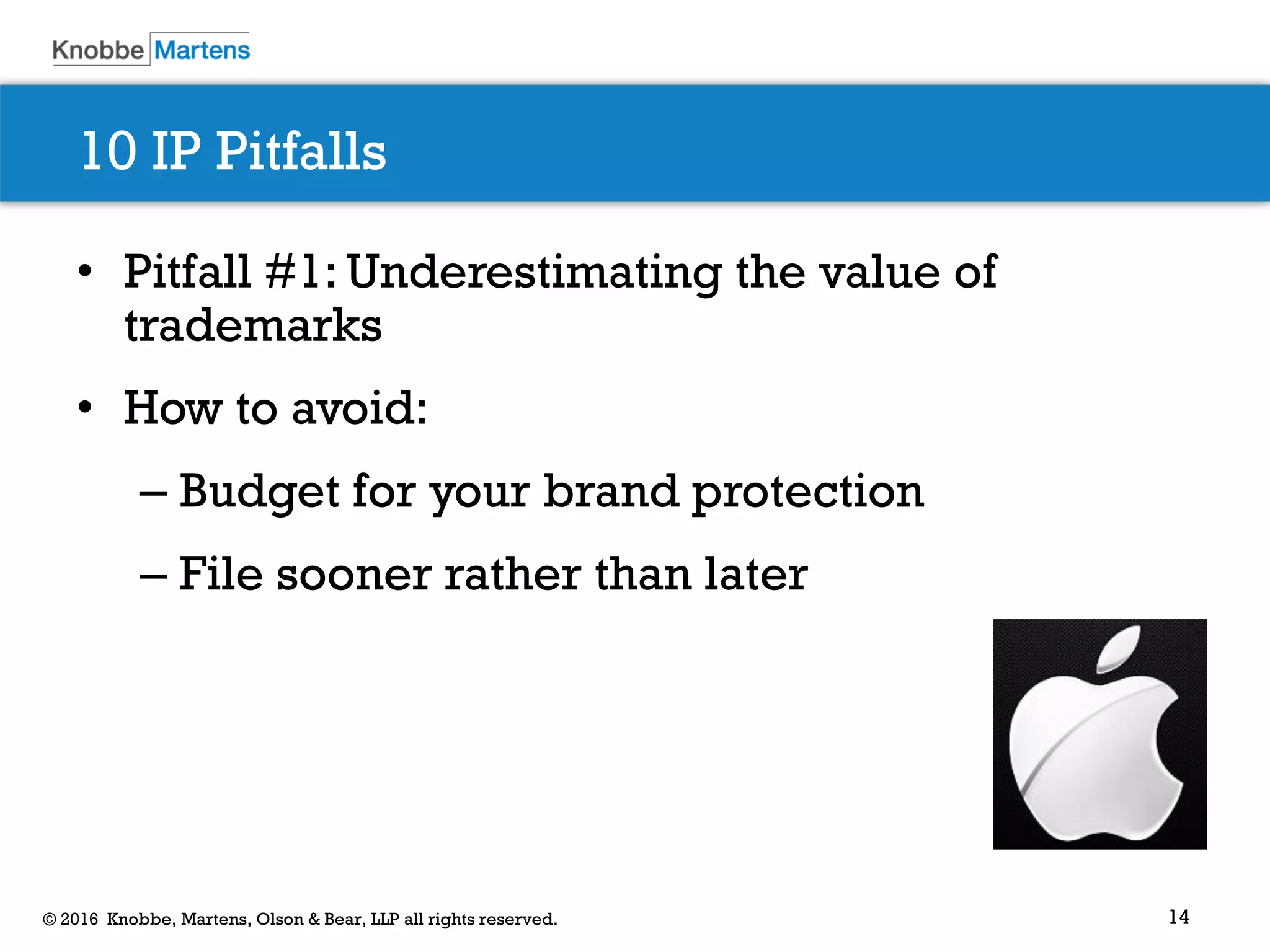 Knobbe Martens

10 IP Pitfalls

• Pitfall #1: Underestimating the value of trademarks

• How to avoid:

– Budget for your brand protection

– File sooner rather than later

© 2016 Knobbe, Martens, Olson & Bear, LLP all rights reserved.

14